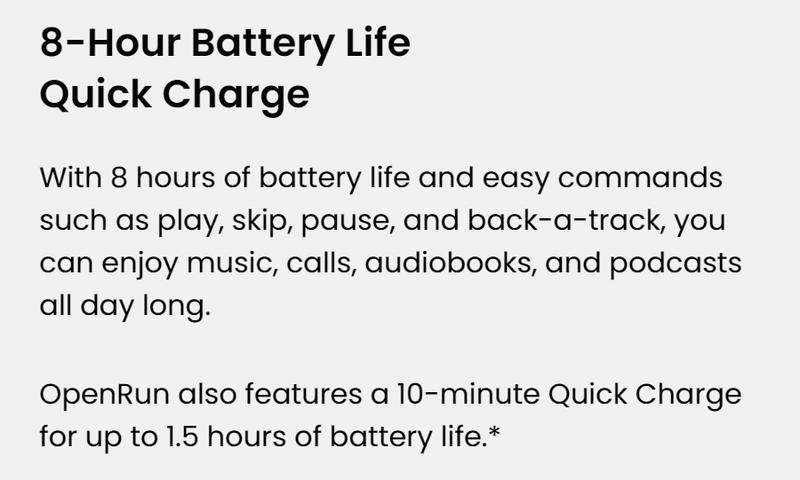 8-Hour Battery Life
Quick Charge

With 8 hours of battery life and easy commands such as play, skip, pause, and back-a-track, you can enjoy music, calls, audiobooks, and podcasts all day long.

OpenRun also features a 10-minute Quick Charge for up to 1.5 hours of battery life.*